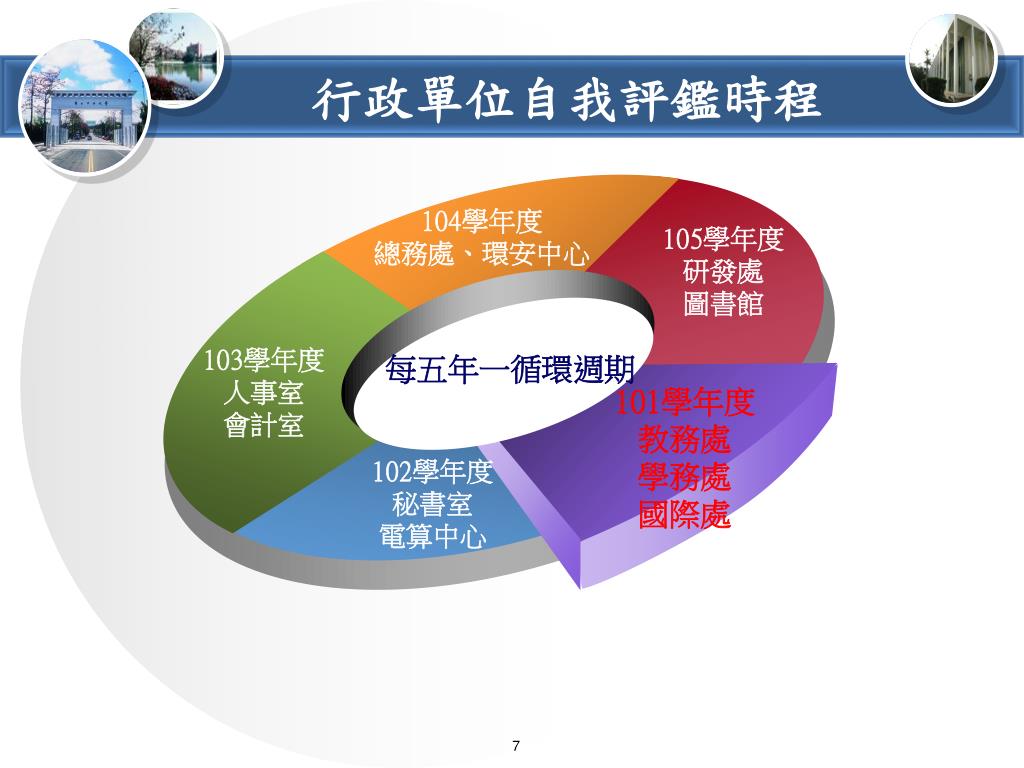 行政單位自我評鑑時程

104學年度
總務處、環安中心

105學年度
研發處
圖書館

103學年度
人事室
會計室

每五年一循環週期

101學年度
教務處
學務處
國際處

102學年度
秘書室
電算中心

7